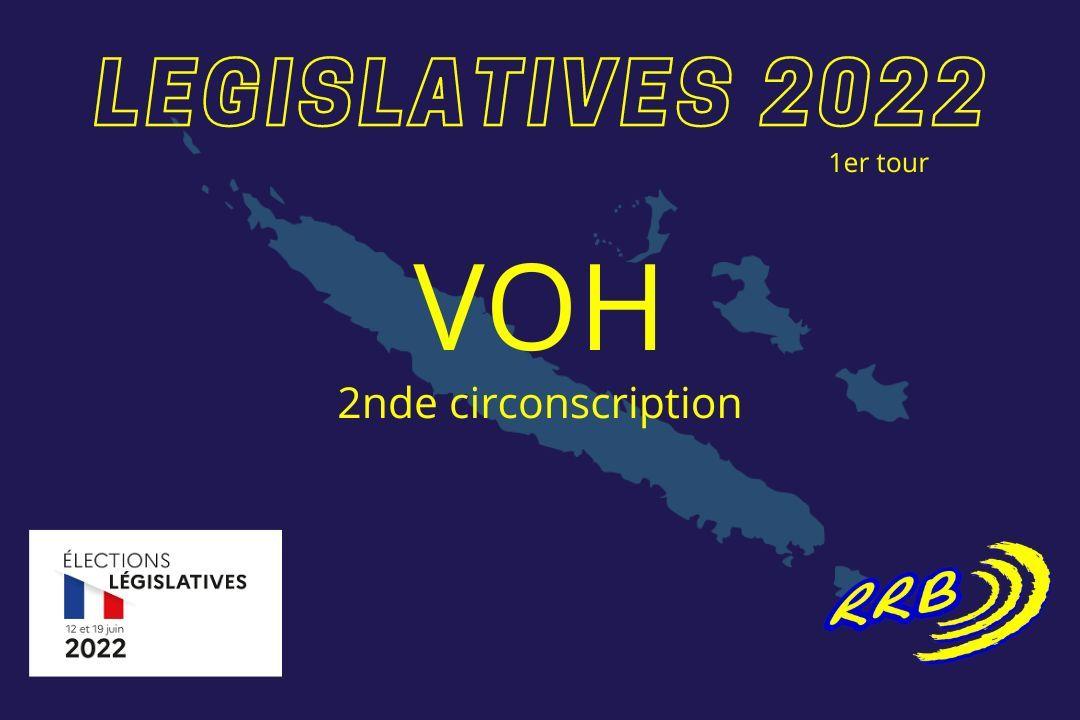 LEGISLATIVES 2022

1er tour

VOH

2nde circonscription

ÉLECTIONS
LÉGISLATIVES
12 et 19 juin
2022

RRB